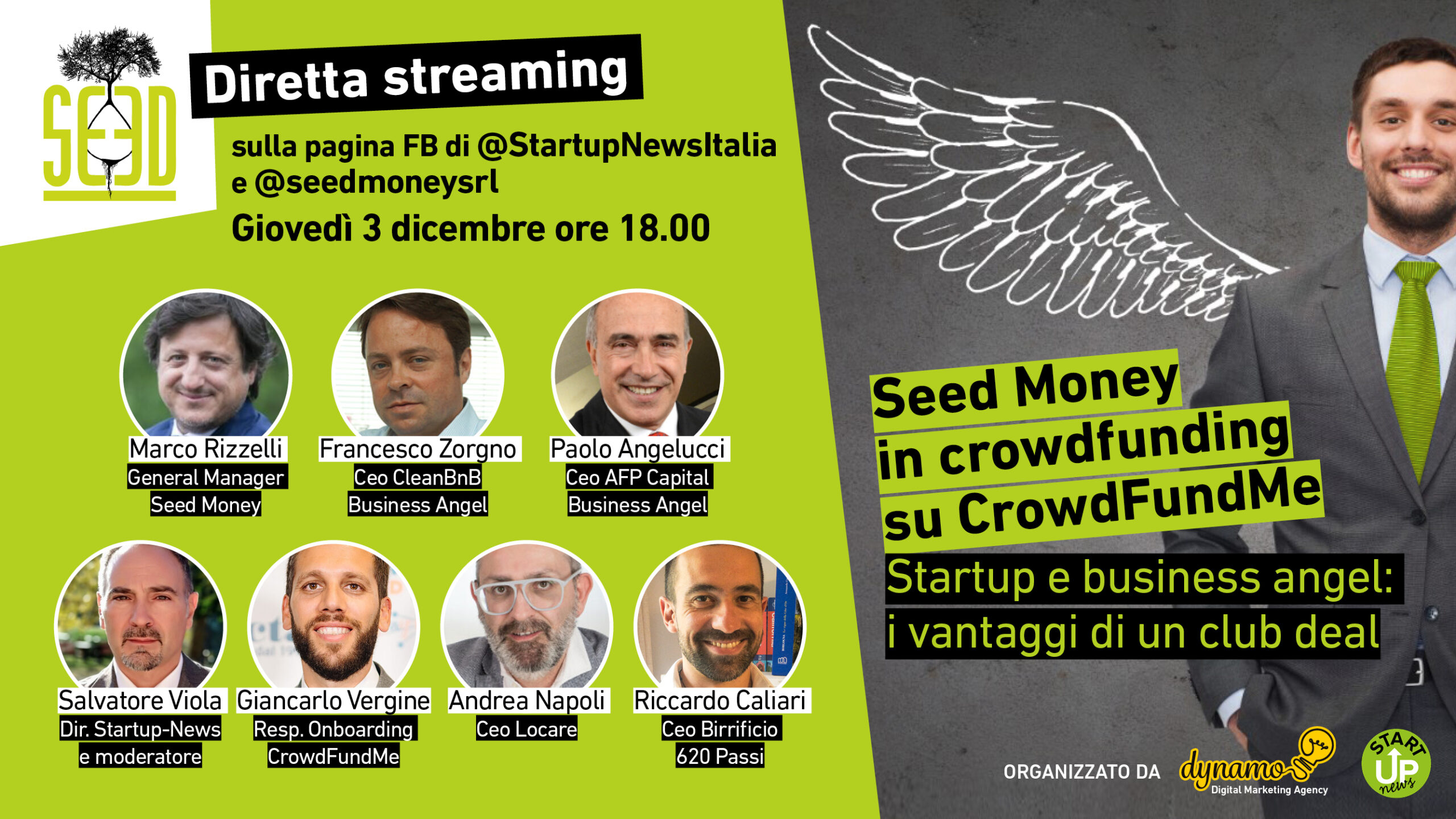 SEED

Diretta streaming

sulla pagina FB di @StartupNewsItalia e @seedmoneysrl

Giovedì 3 dicembre ore 18.00

Marco Rizzelli
General Manager
Seed Money

Francesco Zorgno
Ceo CleanBnB
Business Angel

Paolo Angelucci
Ceo AFP Capital
Business Angel

Salvatore Viola
Dir. Startup-News
e moderatore

Giancarlo Vergine
Resp. Onboarding
CrowdFundMe

Andrea Napoli
Ceo Locare

Riccardo Caliari
Ceo Birrificio
620 Passi

Seed Money in crowdfunding su CrowdFundMe

Startup e business angel: i vantaggi di un club deal

ORGANIZZATO DA dynamo Digital Marketing Agency

START UP news